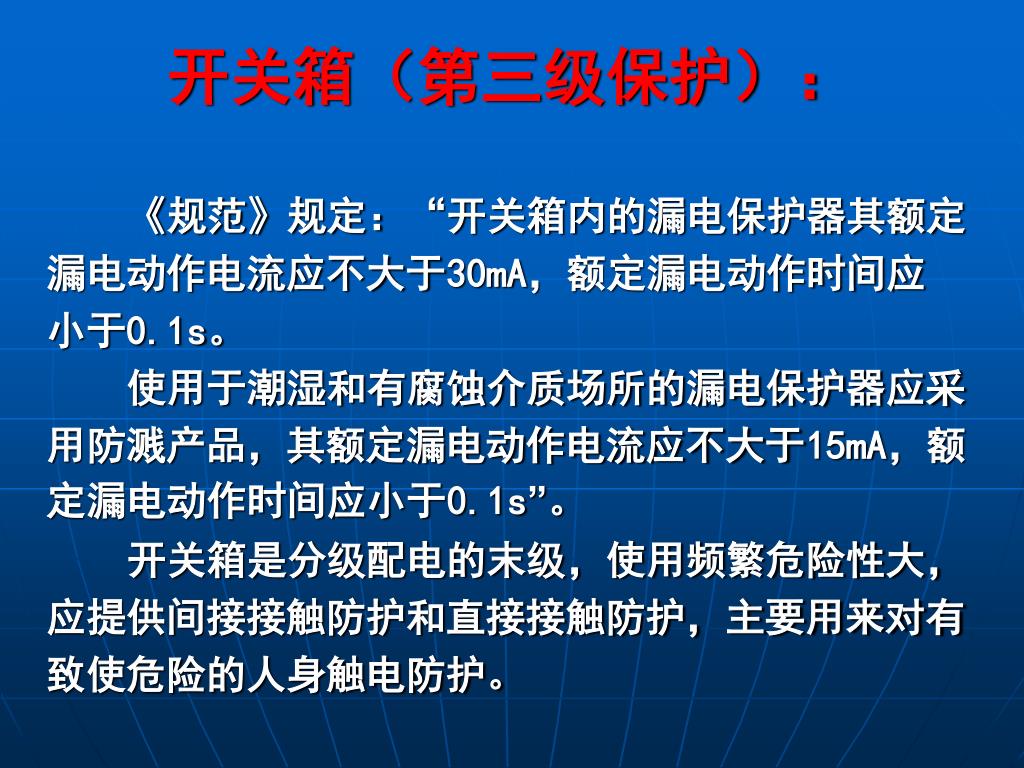 开关箱（第三级保护）：

《规范》规定：“开关箱内的漏电保护器其额定漏电动作电流应不大于30mA，额定漏电动作时间应小于0.1s。

使用于潮湿和有腐蚀介质场所的漏电保护器应采用防溅产品，其额定漏电动作电流应不大于15mA，额定漏电动作时间应小于0.1s”。

开关箱是分级配电的末级，使用频繁危险性大，应提供间接接触防护和直接接触防护，主要用来对有致使危险的人身触电防护。